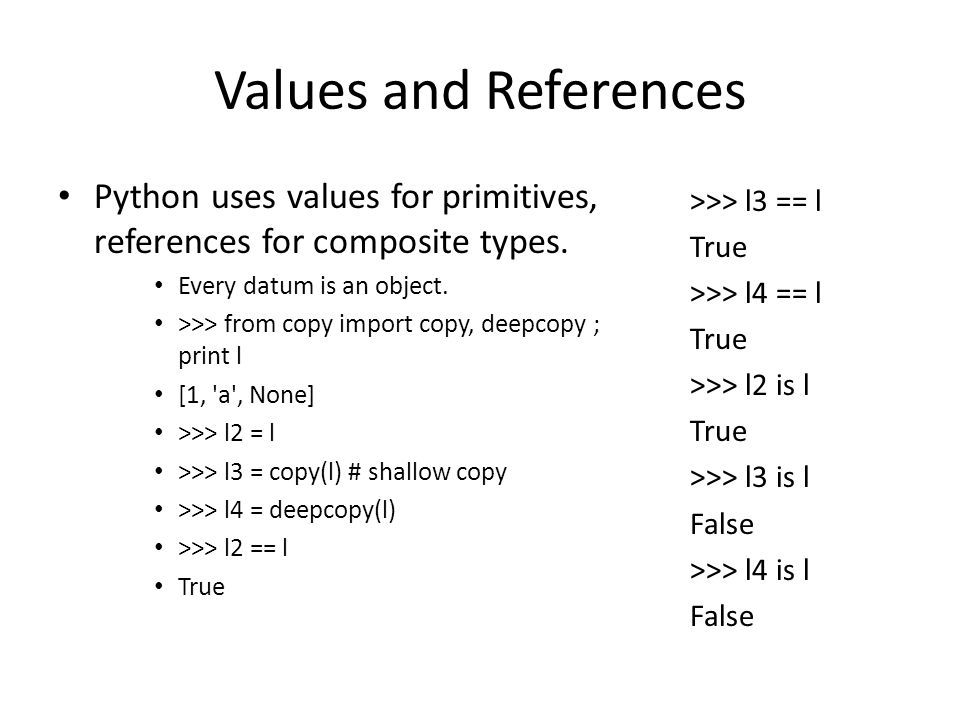 Values and References

• Python uses values for primitives, references for composite types.
  • Every datum is an object.
  • >>> from copy import copy, deepcopy ; print l
  • [1, 'a', None]
  • >>> l2 = l
  • >>> l3 = copy(l) # shallow copy
  • >>> l4 = deepcopy(l)
  • >>> l2 == l
  • True

>>> l3 == l
True
>>> l4 == l
True
>>> l2 is l
True
>>> l3 is l
False
>>> l4 is l
False